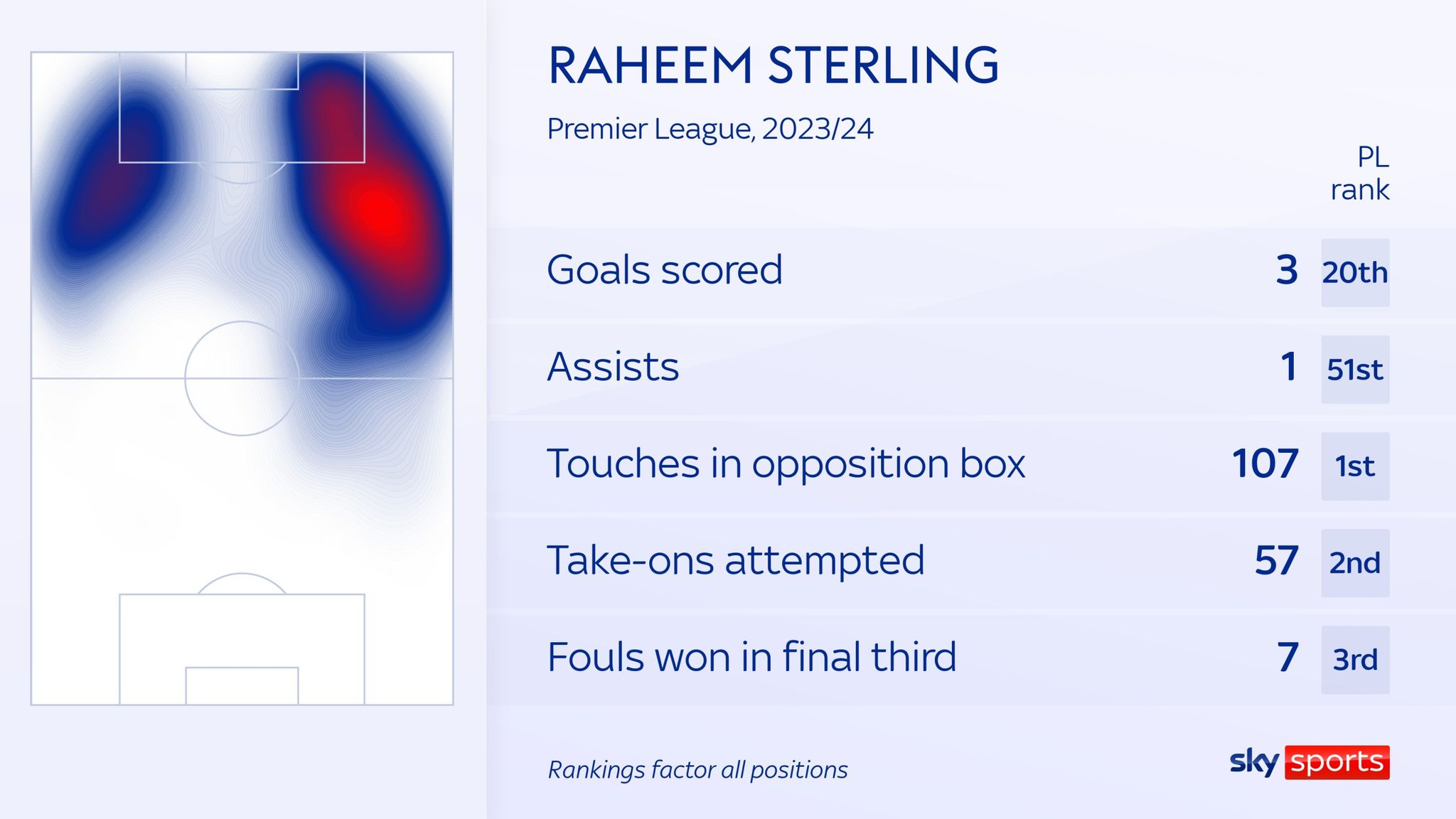 RAHEEM STERLING

Premier League, 2023/24

| | | PL rank |
|---|---|---|
| Goals scored | 3 | 20th |
| Assists | 1 | 51st |
| Touches in opposition box | 107 | 1st |
| Take-ons attempted | 57 | 2nd |
| Fouls won in final third | 7 | 3rd |

Rankings factor all positions

sky sports